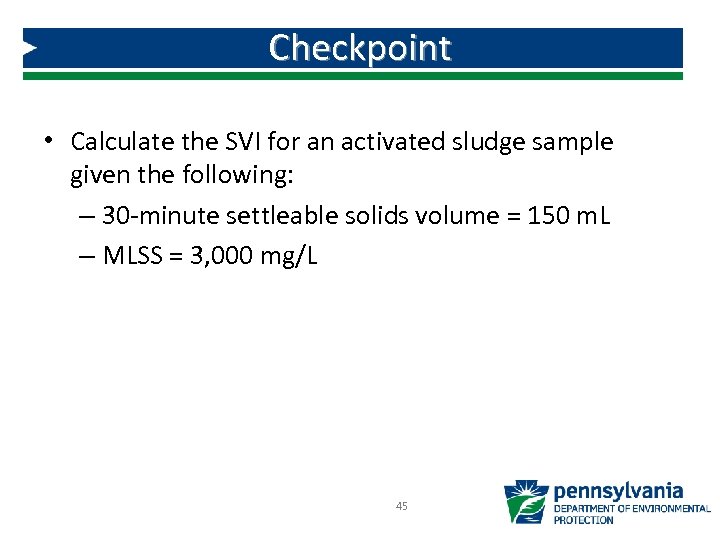 Checkpoint

• Calculate the SVI for an activated sludge sample given the following:

– 30-minute settleable solids volume = 150 mL

– MLSS = 3,000 mg/L

45

pennsylvania
DEPARTMENT OF ENVIRONMENTAL PROTECTION